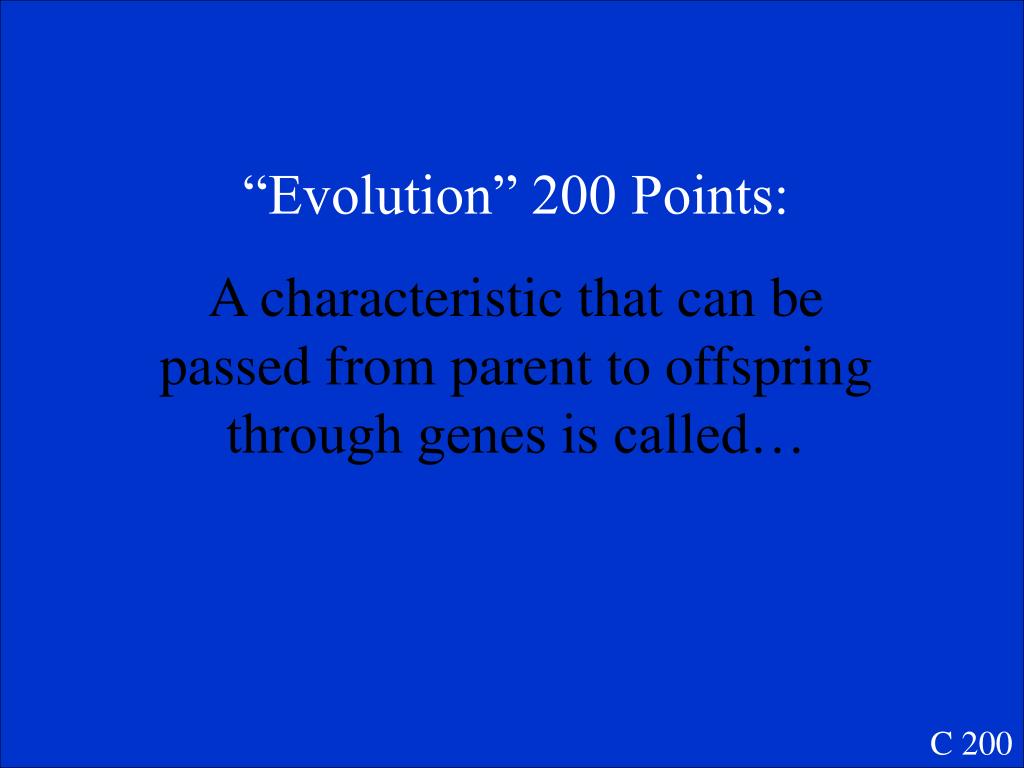 “Evolution” 200 Points:

A characteristic that can be passed from parent to offspring through genes is called…

C 200